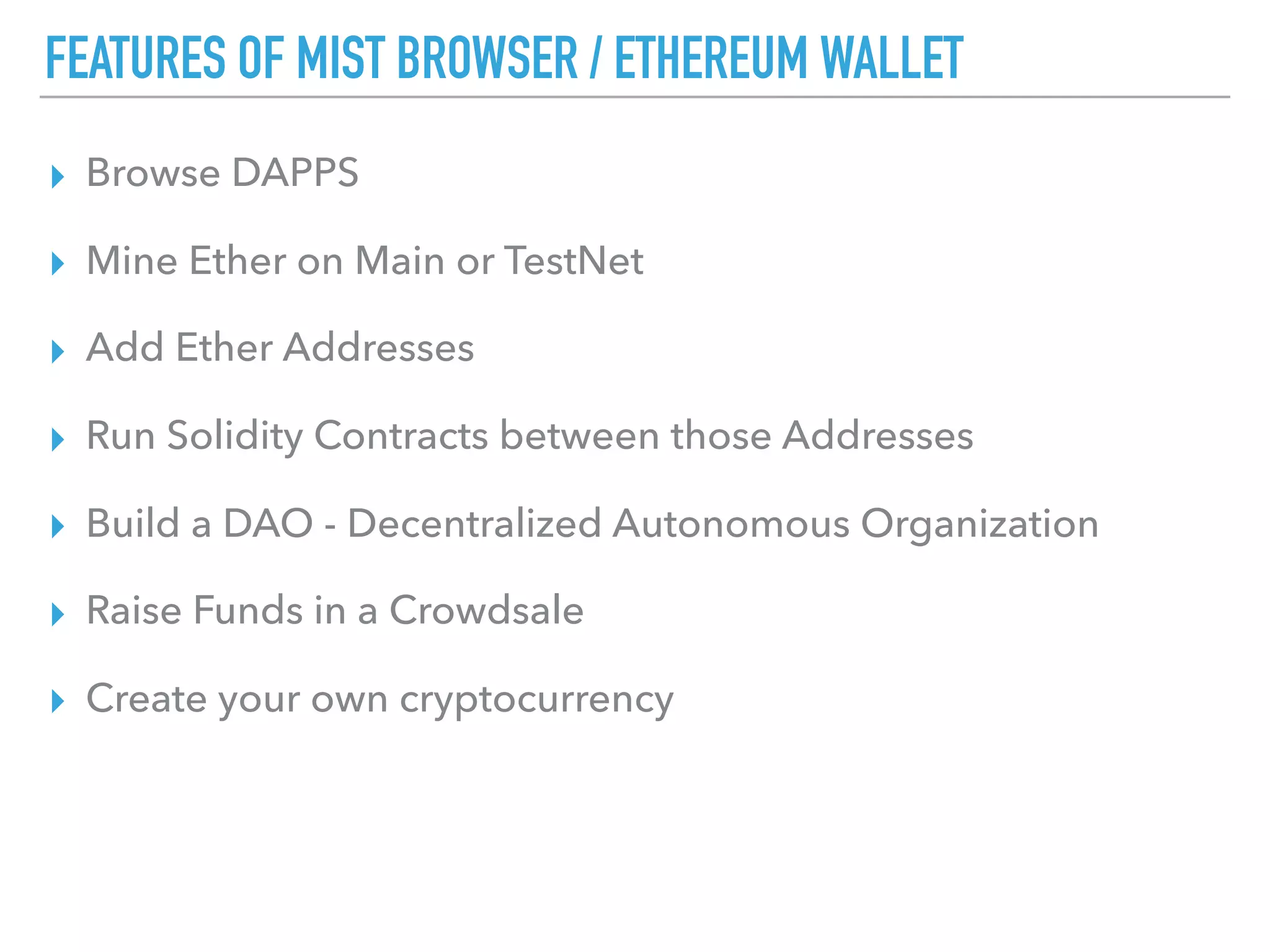 FEATURES OF MIST BROWSER / ETHEREUM WALLET

‣ Browse DAPPS

‣ Mine Ether on Main or TestNet

‣ Add Ether Addresses

‣ Run Solidity Contracts between those Addresses

‣ Build a DAO - Decentralized Autonomous Organization

‣ Raise Funds in a Crowdsale

‣ Create your own cryptocurrency